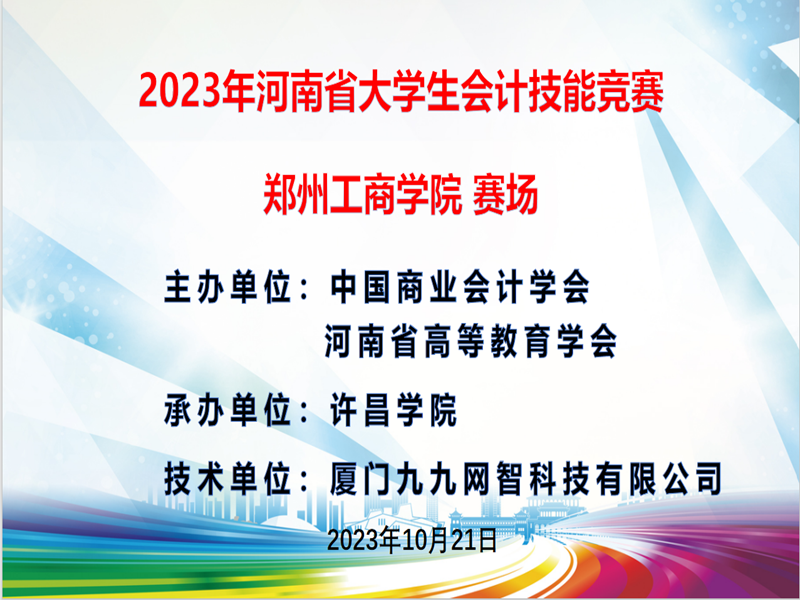 2023年河南省大学生会计技能竞赛

郑州工商学院 赛场

主办单位：中国商业会计学会
河南省高等教育学会

承办单位：许昌学院

技术单位：厦门九九网智科技有限公司

2023年10月21日